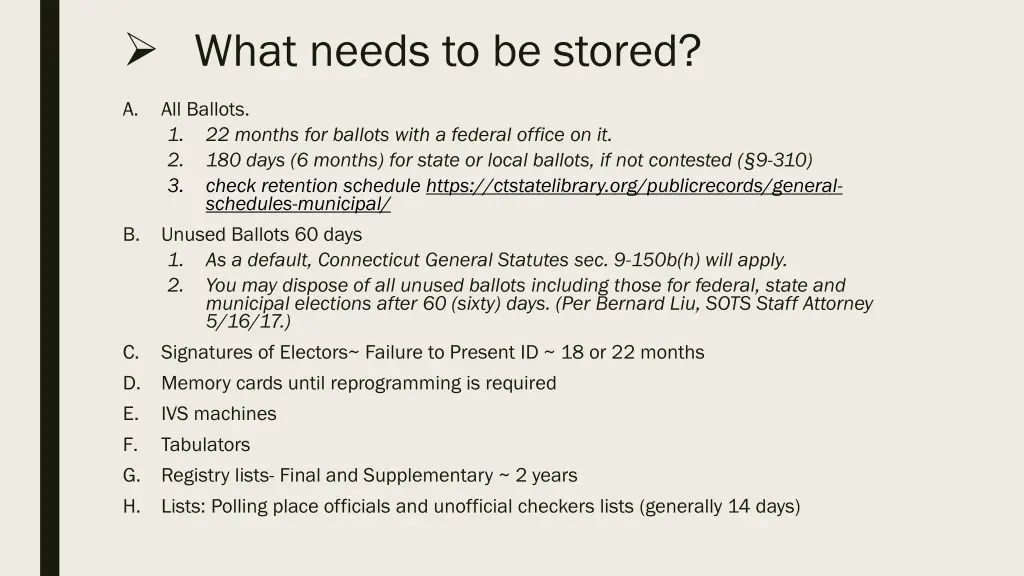 ➢ What needs to be stored?

A. All Ballots.
1. 22 months for ballots with a federal office on it.
2. 180 days (6 months) for state or local ballots, if not contested (§9-310)
3. check retention schedule https://ctstatelibrary.org/publicrecords/general-schedules-municipal/

B. Unused Ballots 60 days
1. As a default, Connecticut General Statutes sec. 9-150b(h) will apply.
2. You may dispose of all unused ballots including those for federal, state and municipal elections after 60 (sixty) days. (Per Bernard Liu, SOTS Staff Attorney 5/16/17.)

C. Signatures of Electors~ Failure to Present ID ~ 18 or 22 months

D. Memory cards until reprogramming is required

E. IVS machines

F. Tabulators

G. Registry lists- Final and Supplementary ~ 2 years

H. Lists: Polling place officials and unofficial checkers lists (generally 14 days)